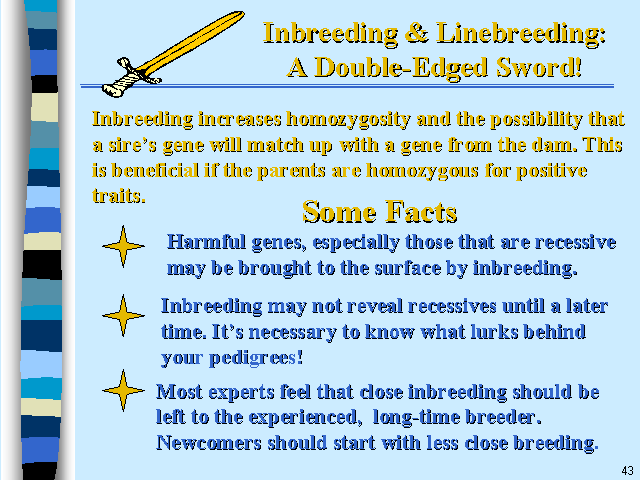 Inbreeding & Linebreeding:
A Double-Edged Sword!

Inbreeding increases homozygosity and the possibility that a sire's gene will match up with a gene from the dam. This is beneficial if the parents are homozygous for positive traits.

Some Facts

Harmful genes, especially those that are recessive may be brought to the surface by inbreeding.

Inbreeding may not reveal recessives until a later time. It's necessary to know what lurks behind your pedigrees!

Most experts feel that close inbreeding should be left to the experienced, long-time breeder. Newcomers should start with less close breeding.

43